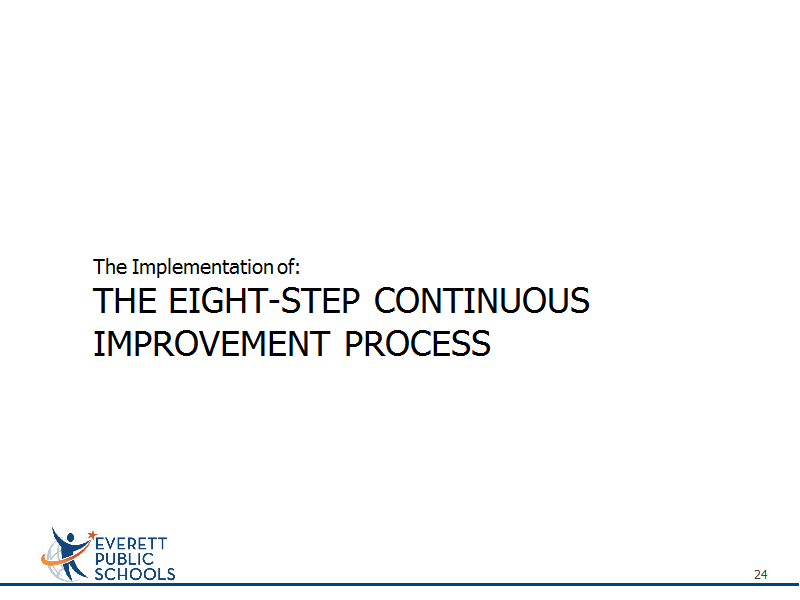 The Implementation of:

THE EIGHT-STEP CONTINUOUS IMPROVEMENT PROCESS

EVERETT
PUBLIC
SCHOOLS

24